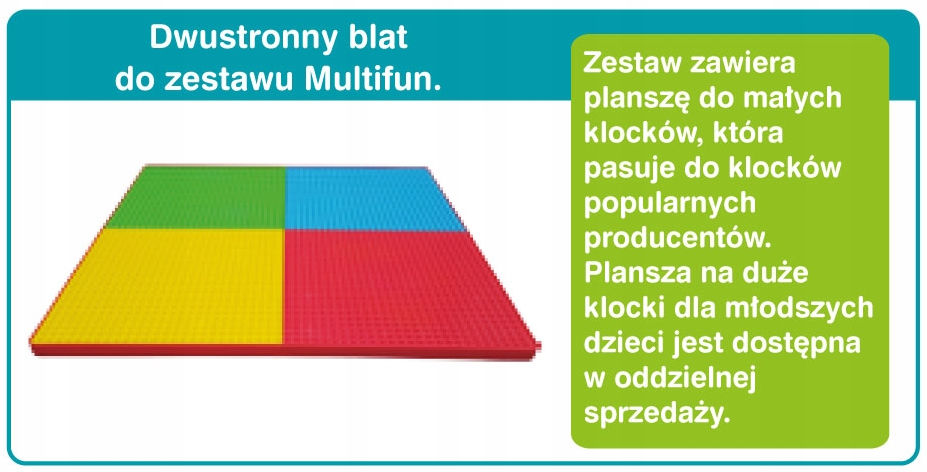 Dwustronny blat do zestawu Multifun.

Zestaw zawiera planszę do małych klocków, która pasuje do klocków popularnych producentów. Plansza na duże klocki dla młodszych dzieci jest dostępna w oddzielnej sprzedaży.